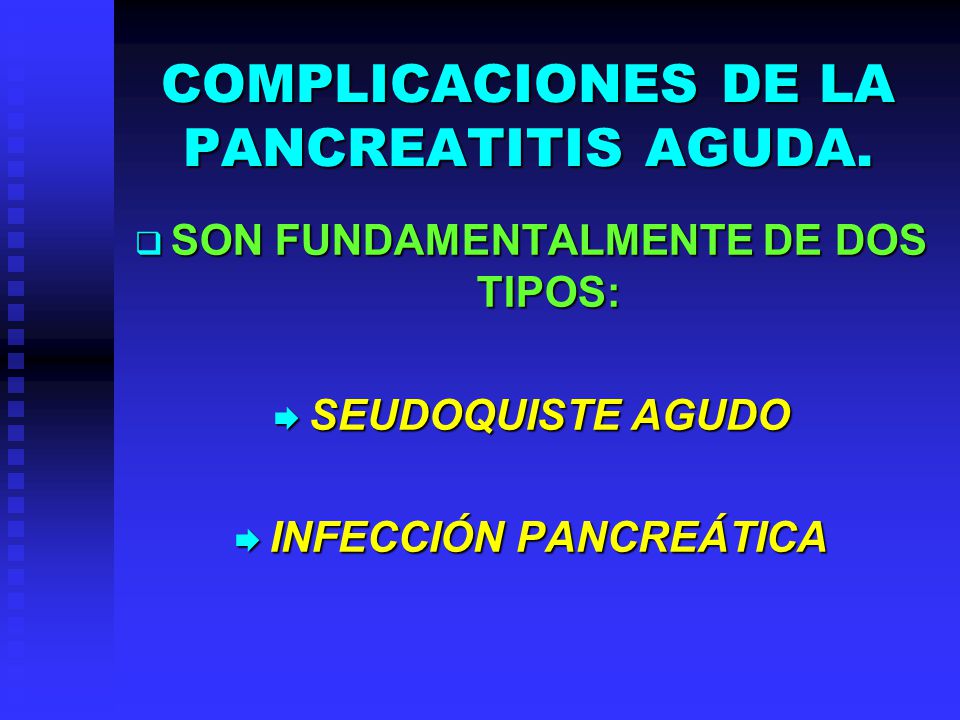 COMPLICACIONES DE LA PANCREATITIS AGUDA.

SON FUNDAMENTALMENTE DE DOS TIPOS:

SEUDOQUISTE AGUDO

INFECCIÓN PANCREÁTICA